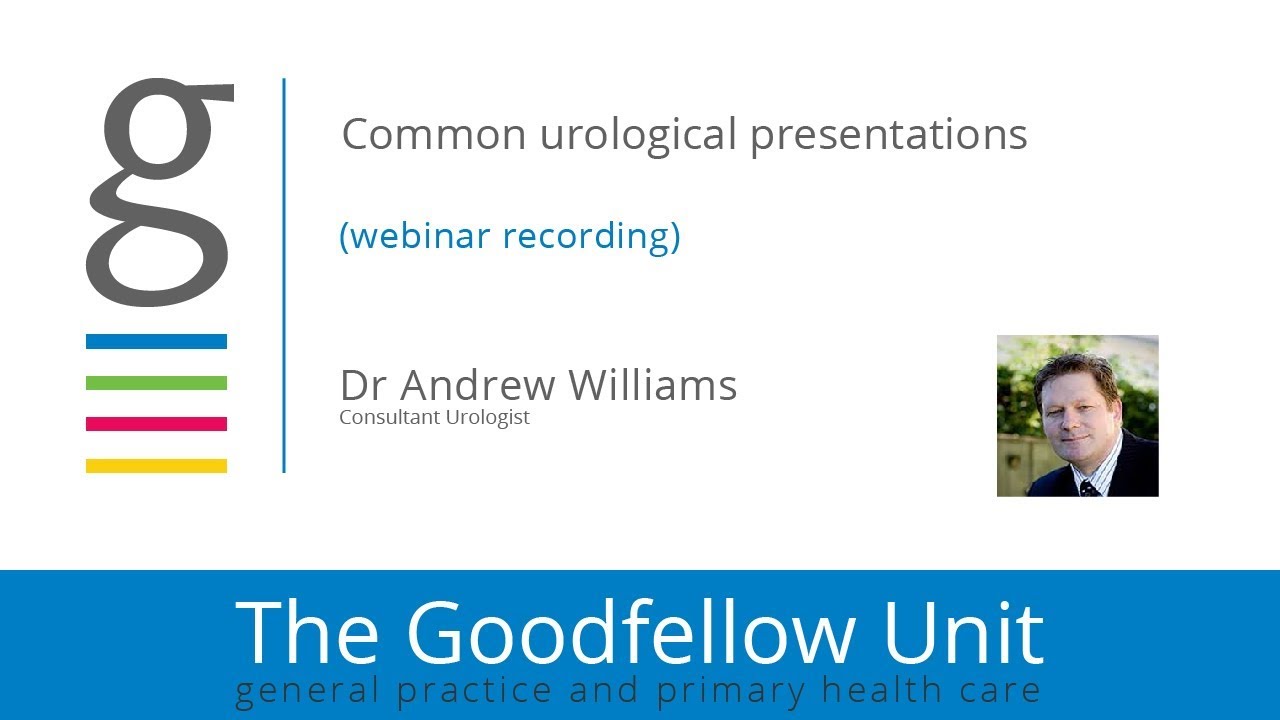 g

Common urological presentations

(webinar recording)

Dr Andrew Williams
Consultant Urologist

The Goodfellow Unit
general practice and primary health care